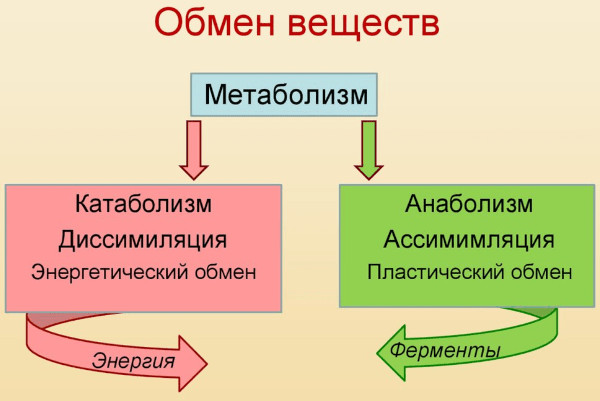 Обмен веществ

Метаболизм

Катаболизм
Диссимиляция
Энергетический обмен

Анаболизм
Ассимимляция
Пластический обмен

Энергия

Ферменты